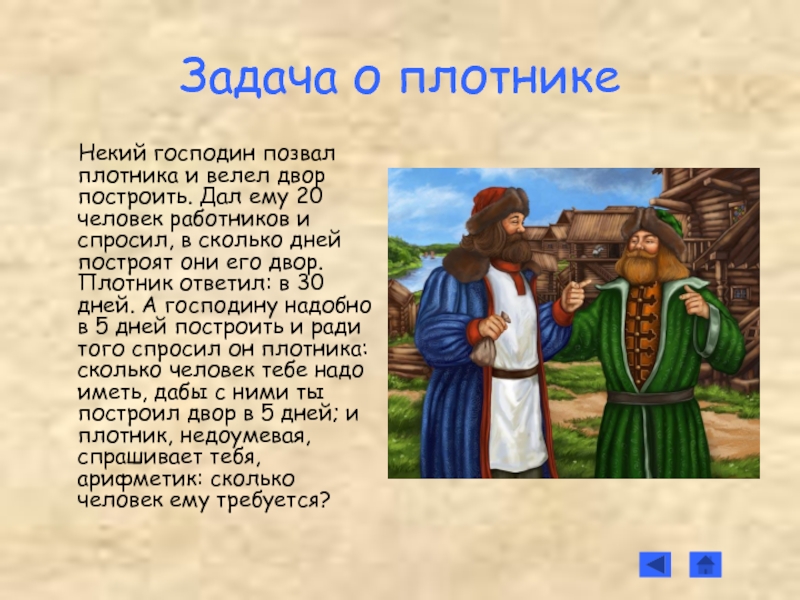 Задача о плотнике

Некий господин позвал плотника и велел двор построить. Дал ему 20 человек работников и спросил, в сколько дней построят они его двор. Плотник ответил: в 30 дней. А господину надобно в 5 дней построить и ради того спросил он плотника: сколько человек тебе надо иметь, дабы с ними ты построил двор в 5 дней; и плотник, недоумевая, спрашивает тебя, арифметик: сколько человек ему требуется?